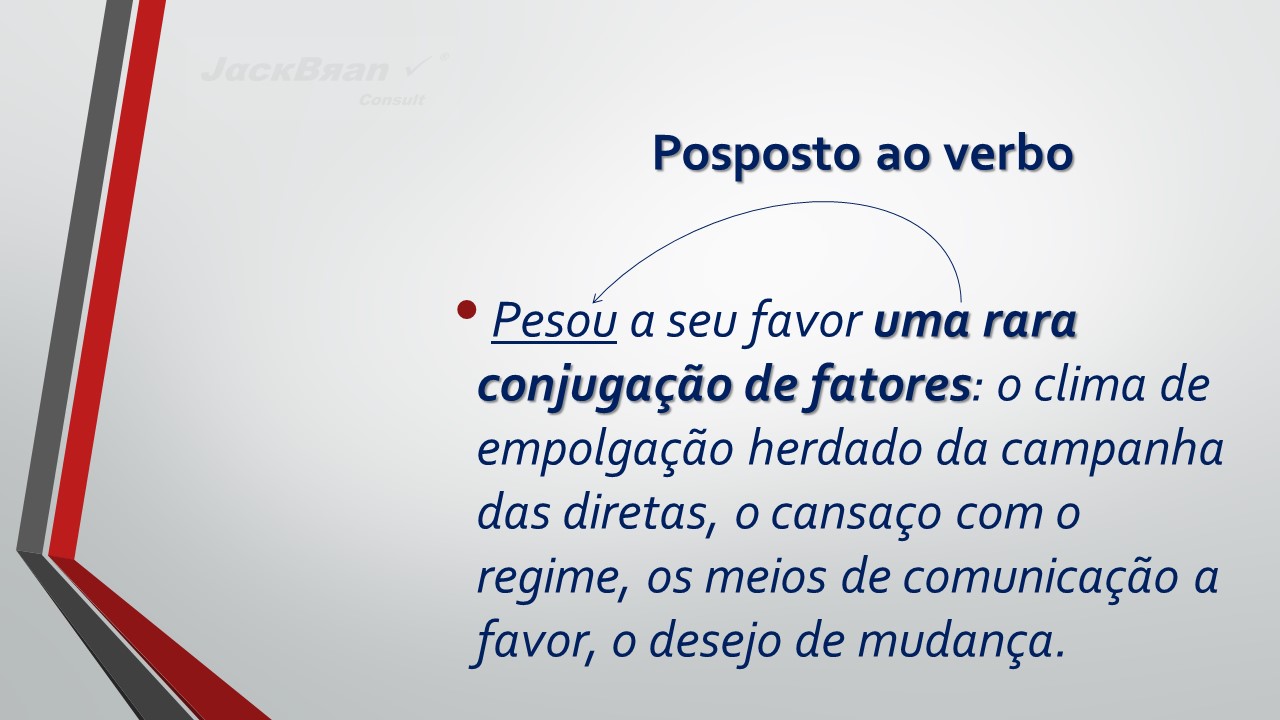 JackBran Consult

Posposto ao verbo

• Pesou a seu favor uma rara conjugação de fatores: o clima de empolgação herdado da campanha das diretas, o cansaço com o regime, os meios de comunicação a favor, o desejo de mudança.